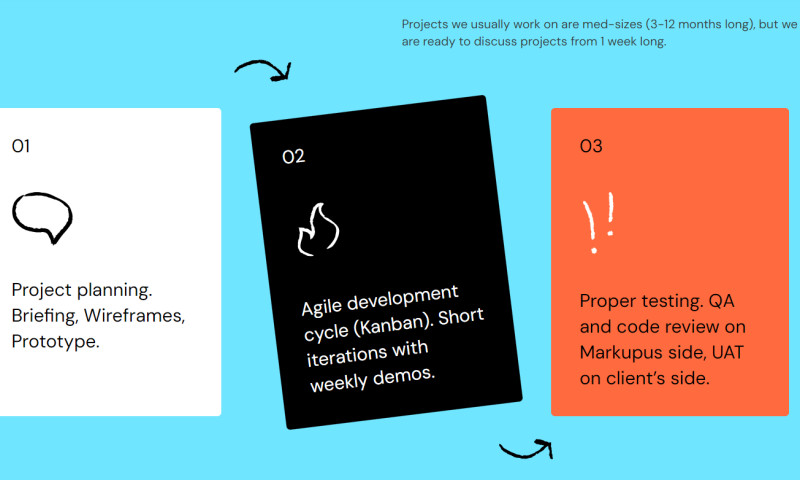 Projects we usually work on are med-sizes (3-12 months long), but we are ready to discuss projects from 1 week long.

01

Project planning. Briefing, Wireframes, Prototype.

02

Agile development cycle (Kanban). Short iterations with weekly demos.

03

!!

Proper testing. QA and code review on Markupus side, UAT on client's side.